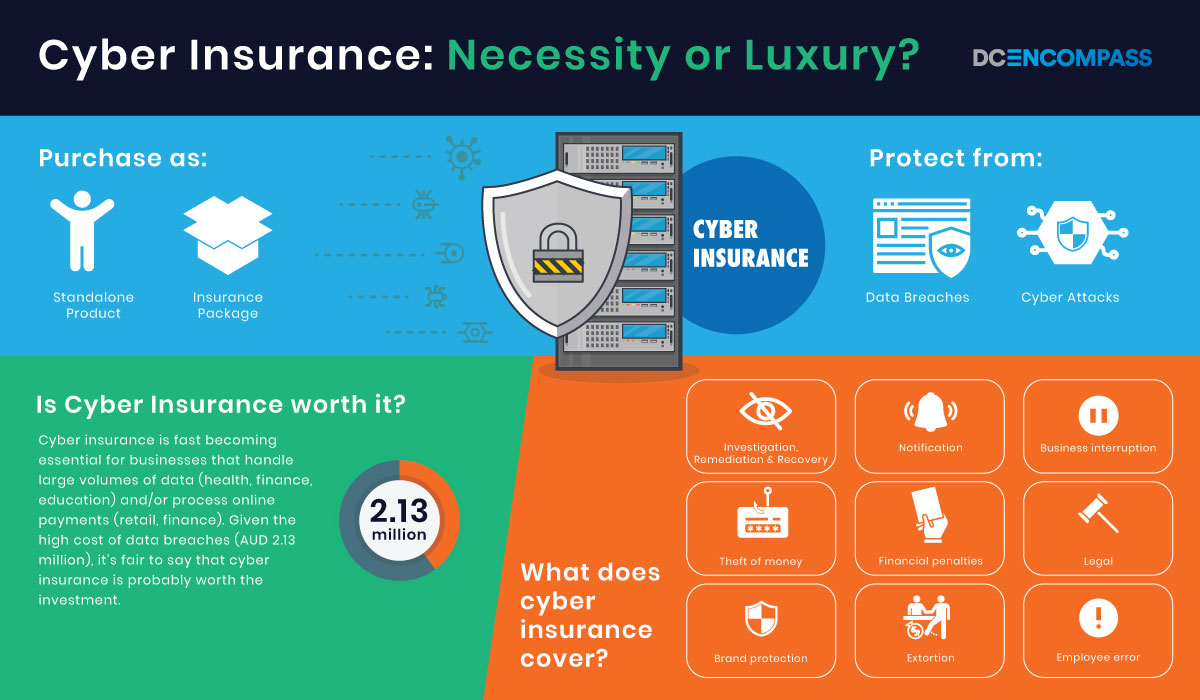 Cyber Insurance: Necessity or Luxury?

DCENCOMPASS

Purchase as:

Standalone Product

Insurance Package

CYBER INSURANCE

Protect from:

Data Breaches

Cyber Attacks

Is Cyber Insurance worth it?

Cyber insurance is fast becoming essential for businesses that handle large volumes of data (health, finance, education) and/or process online payments (retail, finance). Given the high cost of data breaches (AUD 2.13 million), it's fair to say that cyber insurance is probably worth the investment.

2.13 million

What does cyber insurance cover?

Investigation, Remediation & Recovery

Notification

Business interruption

Theft of money

Financial penalties

Legal

Brand protection

Extortion

Employee error